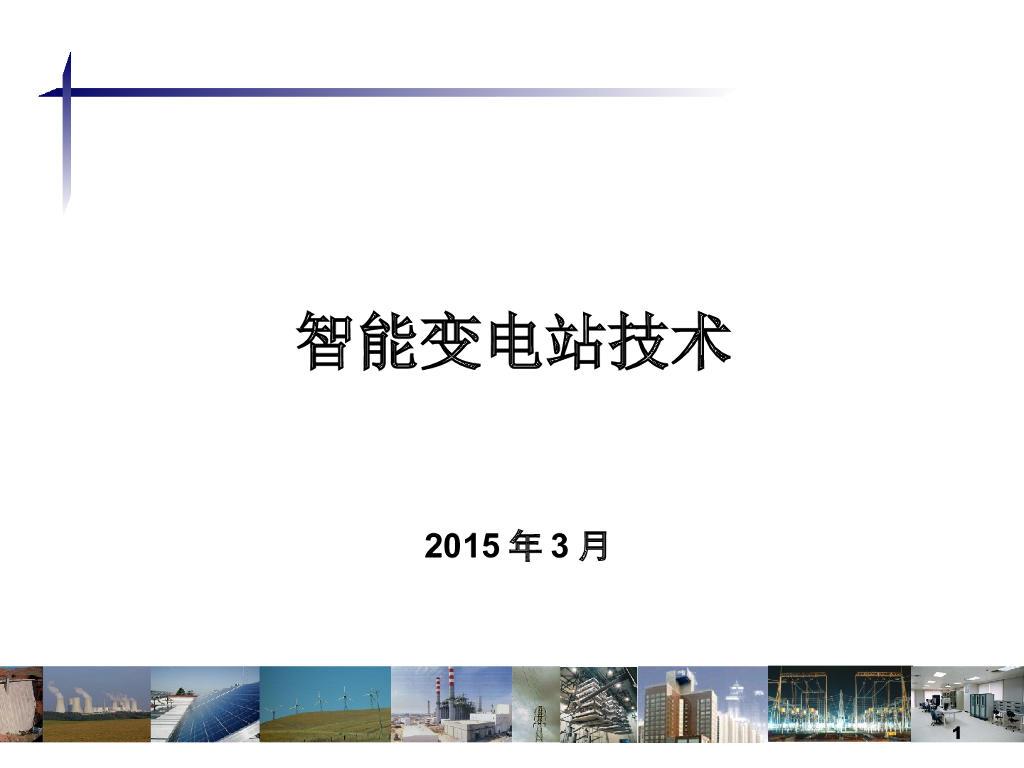 智能变电站技术

2015 年 3 月

1